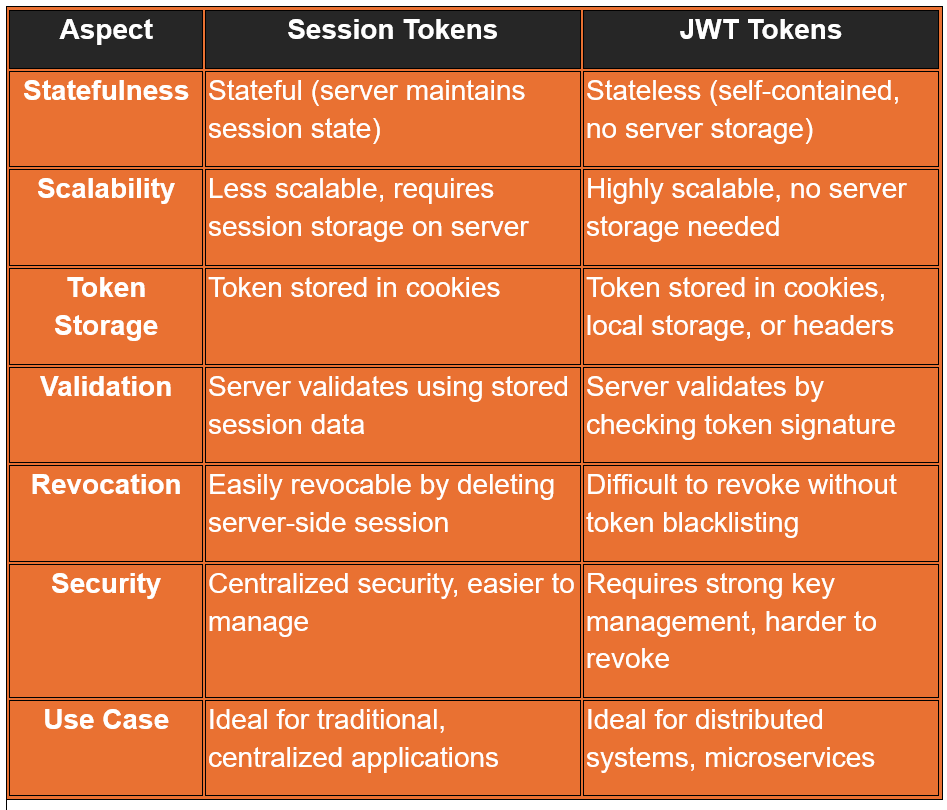 | Aspect | Session Tokens | JWT Tokens |
|---|---|---|
| Statefulness | Stateful (server maintains session state) | Stateless (self-contained, no server storage) |
| Scalability | Less scalable, requires session storage on server | Highly scalable, no server storage needed |
| Token Storage | Token stored in cookies | Token stored in cookies, local storage, or headers |
| Validation | Server validates using stored session data | Server validates by checking token signature |
| Revocation | Easily revocable by deleting server-side session | Difficult to revoke without token blacklisting |
| Security | Centralized security, easier to manage | Requires strong key management, harder to revoke |
| Use Case | Ideal for traditional, centralized applications | Ideal for distributed systems, microservices |